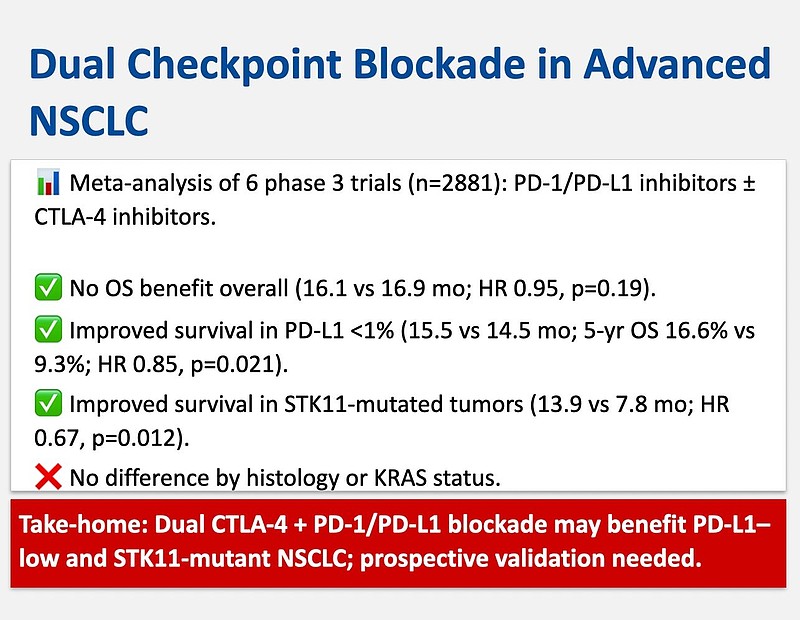 Dual Checkpoint Blockade in Advanced NSCLC

📊 Meta-analysis of 6 phase 3 trials (n=2881): PD-1/PD-L1 inhibitors ± CTLA-4 inhibitors.

✅ No OS benefit overall (16.1 vs 16.9 mo; HR 0.95, p=0.19).

✅ Improved survival in PD-L1 <1% (15.5 vs 14.5 mo; 5-yr OS 16.6% vs 9.3%; HR 0.85, p=0.021).

✅ Improved survival in STK11-mutated tumors (13.9 vs 7.8 mo; HR 0.67, p=0.012).

❌ No difference by histology or KRAS status.

Take-home: Dual CTLA-4 + PD-1/PD-L1 blockade may benefit PD-L1–low and STK11-mutant NSCLC; prospective validation needed.